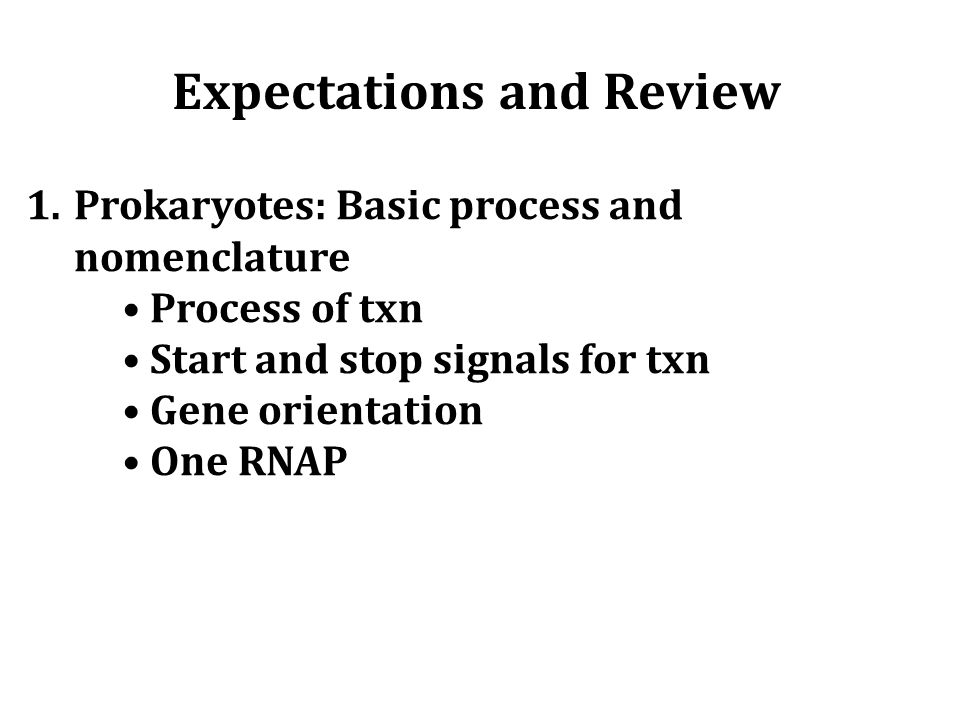 Expectations and Review

1. Prokaryotes: Basic process and nomenclature
• Process of txn
• Start and stop signals for txn
• Gene orientation
• One RNAP